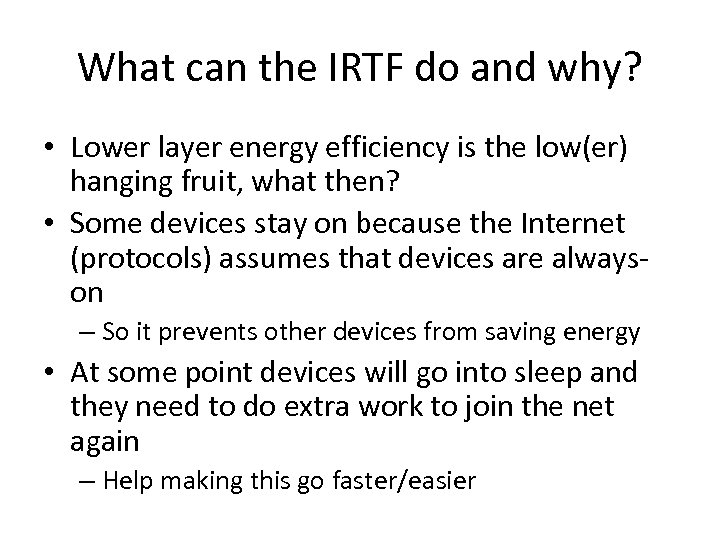 What can the IRTF do and why?

• Lower layer energy efficiency is the low(er) hanging fruit, what then?
• Some devices stay on because the Internet (protocols) assumes that devices are always-on
 – So it prevents other devices from saving energy
• At some point devices will go into sleep and they need to do extra work to join the net again
 – Help making this go faster/easier